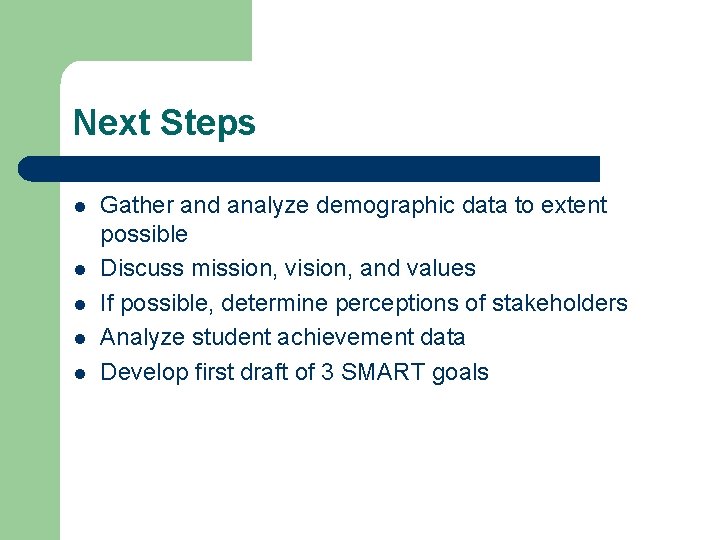 Next Steps

- Gather and analyze demographic data to extent possible
- Discuss mission, vision, and values
- If possible, determine perceptions of stakeholders
- Analyze student achievement data
- Develop first draft of 3 SMART goals